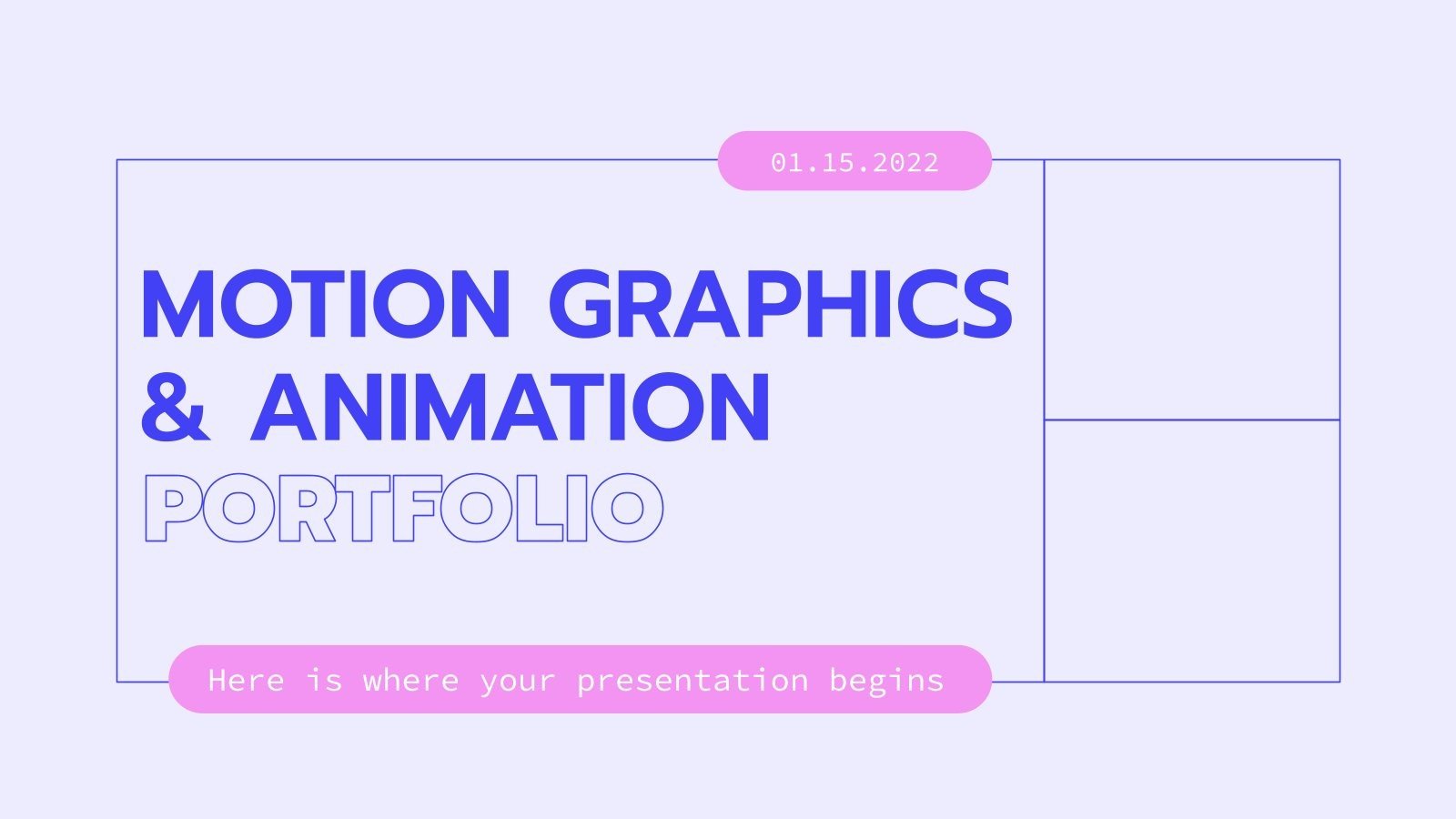 01.15.2022

MOTION GRAPHICS & ANIMATION PORTFOLIO

Here is where your presentation begins